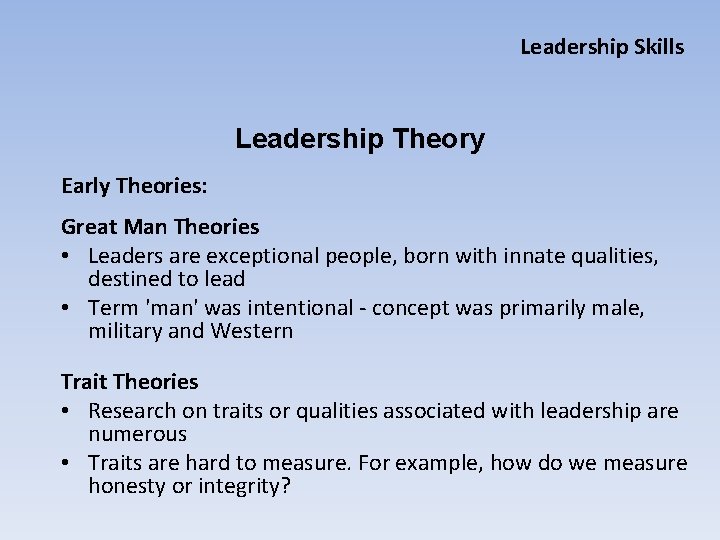 Leadership Skills

Leadership Theory

Early Theories:

Great Man Theories
• Leaders are exceptional people, born with innate qualities, destined to lead
• Term 'man' was intentional - concept was primarily male, military and Western

Trait Theories
• Research on traits or qualities associated with leadership are numerous
• Traits are hard to measure. For example, how do we measure honesty or integrity?